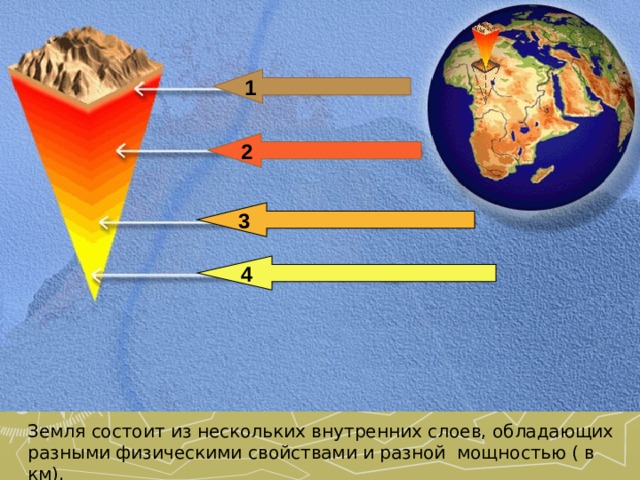 1

2

3

4

Земля состоит из нескольких внутренних слоев, обладающих разными физическими свойствами и разной мощностью ( в км).